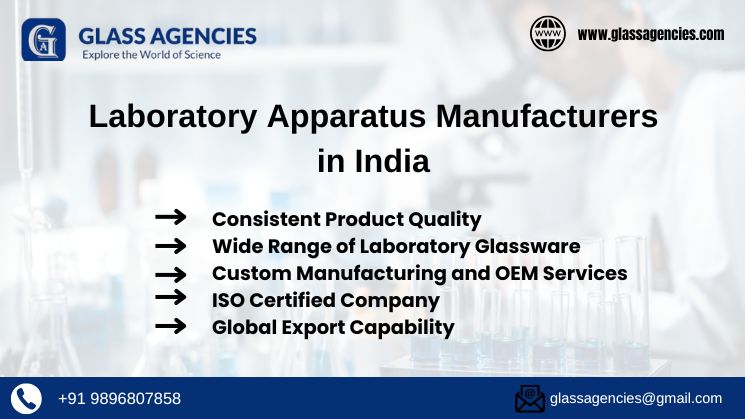 GA

GLASS AGENCIES
Explore the World of Science

WWW

www.glassagencies.com

Laboratory Apparatus Manufacturers in India

→ Consistent Product Quality
→ Wide Range of Laboratory Glassware
→ Custom Manufacturing and OEM Services
→ ISO Certified Company
→ Global Export Capability

+91 9896807858

glassagencies@gmail.com